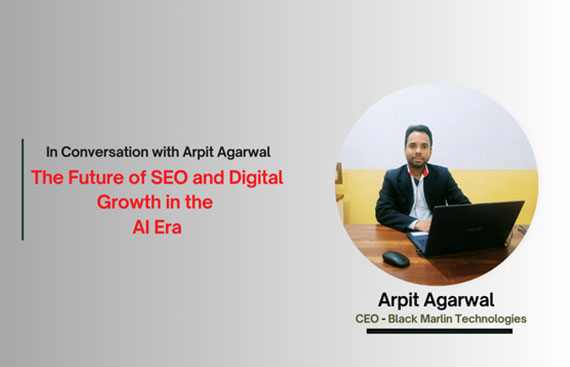 In Conversation with Arpit Agarwal

The Future of SEO and Digital Growth in the AI Era

Arpit Agarwal

CEO - Black Marlin Technologies